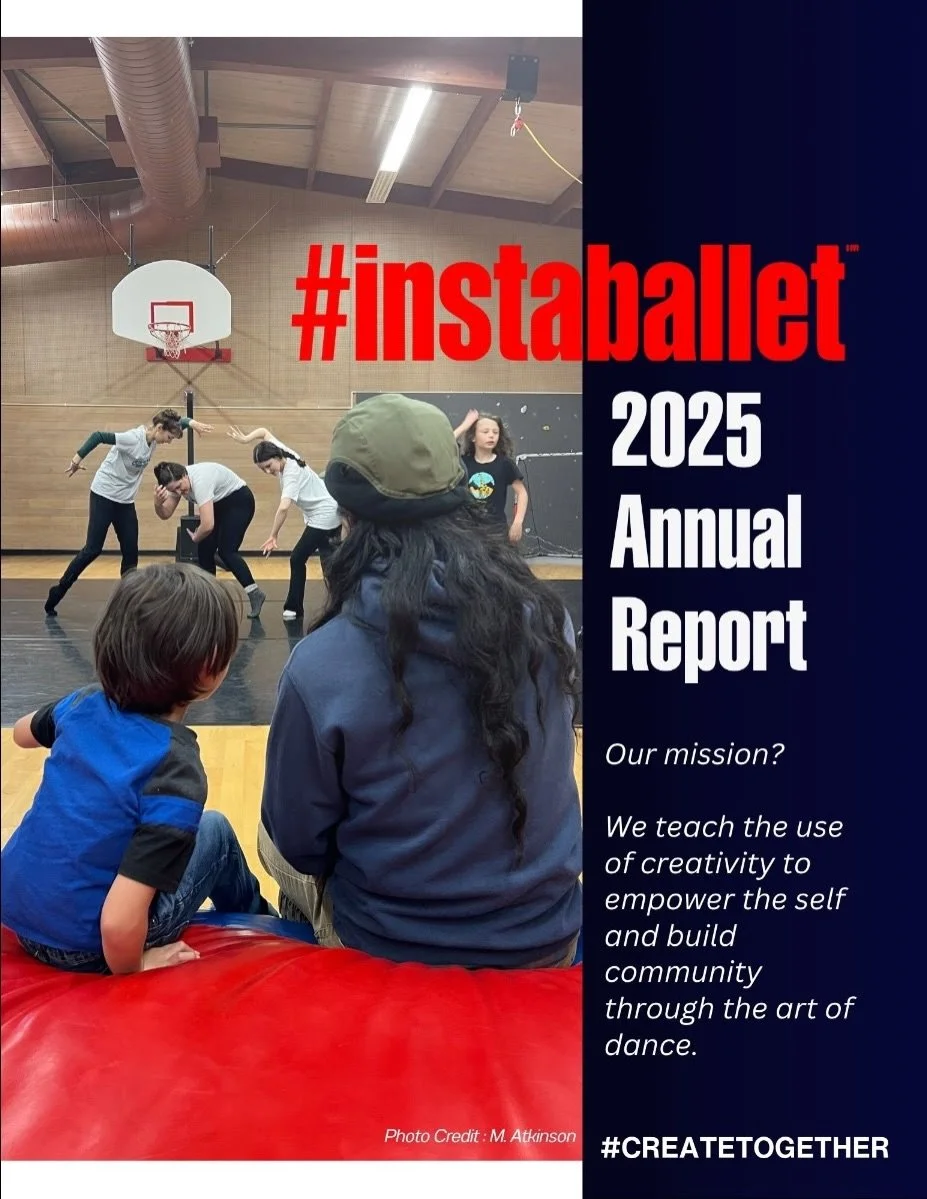 #instaballet™

2025 Annual Report

Our mission?

We teach the use of creativity to empower the self and build community through the art of dance.

Photo Credit : M. Atkinson

#CREATETOGETHER